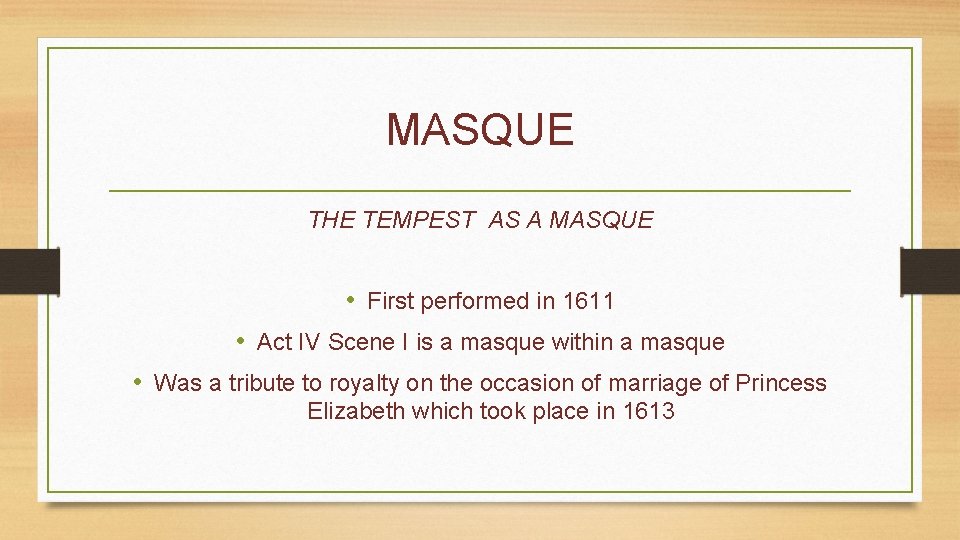 MASQUE

THE TEMPEST AS A MASQUE

• First performed in 1611
• Act IV Scene I is a masque within a masque
• Was a tribute to royalty on the occasion of marriage of Princess Elizabeth which took place in 1613